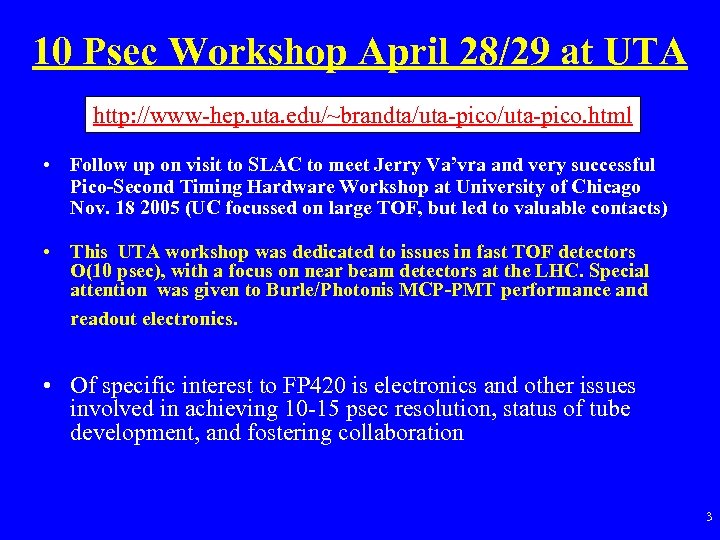 10 Psec Workshop April 28/29 at UTA

http://www-hep.uta.edu/~brandta/uta-pico/uta-pico.html

• Follow up on visit to SLAC to meet Jerry Va'vra and very successful Pico-Second Timing Hardware Workshop at University of Chicago Nov. 18 2005 (UC focussed on large TOF, but led to valuable contacts)

• This UTA workshop was dedicated to issues in fast TOF detectors O(10 psec), with a focus on near beam detectors at the LHC. Special attention was given to Burle/Photonis MCP-PMT performance and readout electronics.

• Of specific interest to FP420 is electronics and other issues involved in achieving 10-15 psec resolution, status of tube development, and fostering collaboration

3